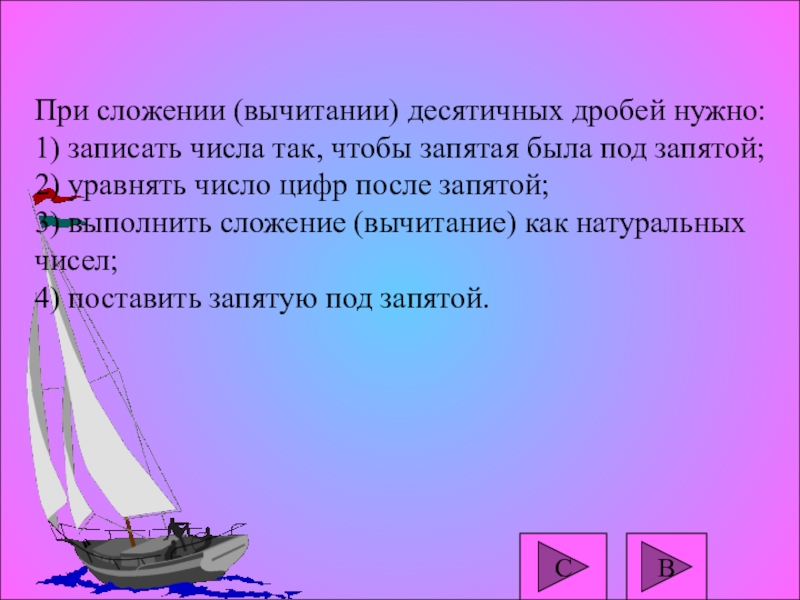 При сложении (вычитании) десятичных дробей нужно:
1) записать числа так, чтобы запятая была под запятой;
2) уравнять число цифр после запятой;
3) выполнить сложение (вычитание) как натуральных чисел;
4) поставить запятую под запятой.

С

В